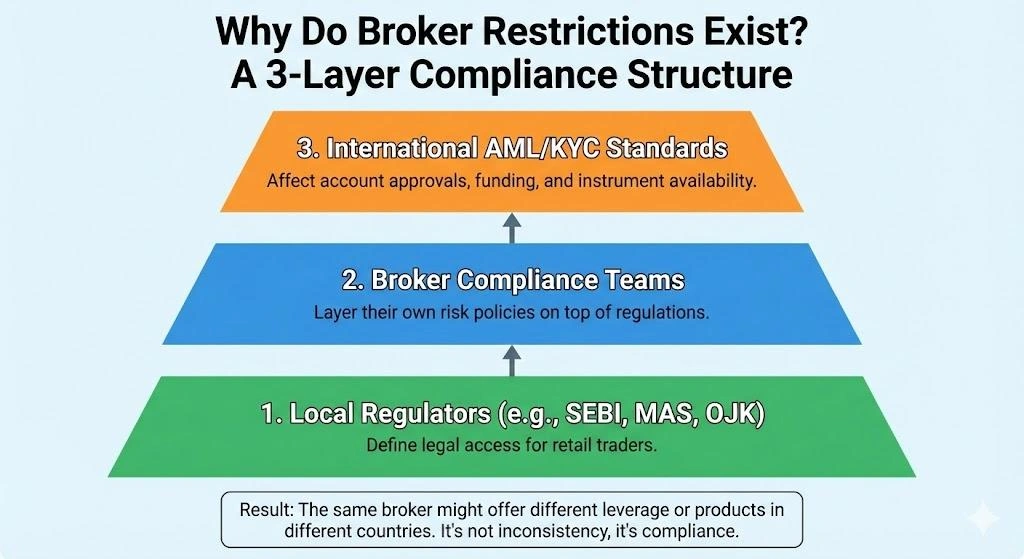 Why Do Broker Restrictions Exist?
A 3-Layer Compliance Structure

3. International AML/KYC Standards
Affect account approvals, funding, and instrument availability.

2. Broker Compliance Teams
Layer their own risk policies on top of regulations.

1. Local Regulators (e.g., SEBI, MAS, OJK)
Define legal access for retail traders.

Result: The same broker might offer different leverage or products in different countries. It's not inconsistency, it's compliance.